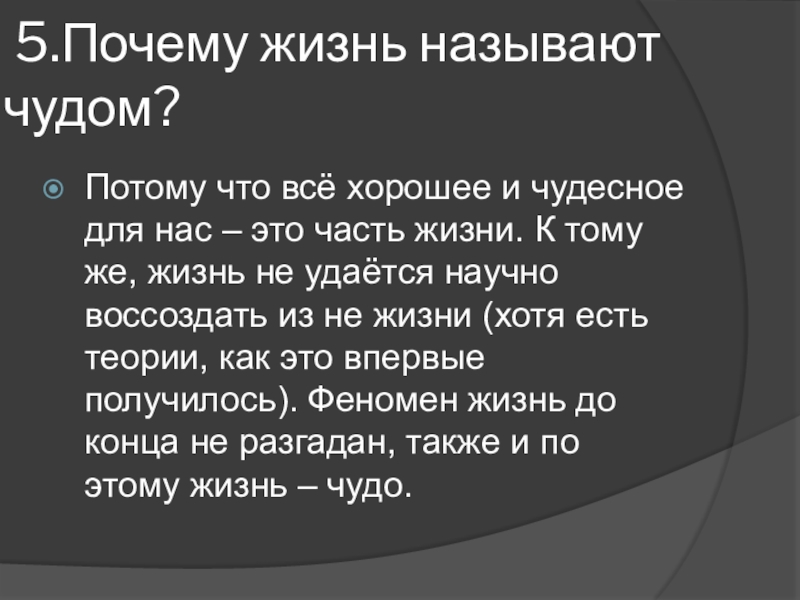 5.Почему жизнь называют чудом?

Потому что всё хорошее и чудесное для нас – это часть жизни. К тому же, жизнь не удаётся научно воссоздать из не жизни (хотя есть теории, как это впервые получилось). Феномен жизнь до конца не разгадан, также и по этому жизнь – чудо.